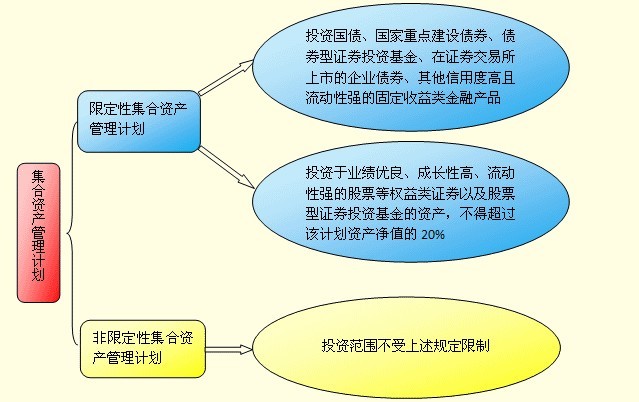 集合资产管理计划

限定性集合资产管理计划

投资国债、国家重点建设债券、债券型证券投资基金、在证券交易所上市的企业债券、其他信用度高且流动性强的固定收益类金融产品

投资于业绩优良、成长性高、流动性强的股票等权益类证券以及股票型证券投资基金的资产，不得超过该计划资产净值的 20%

非限定性集合资产管理计划

投资范围不受上述规定限制